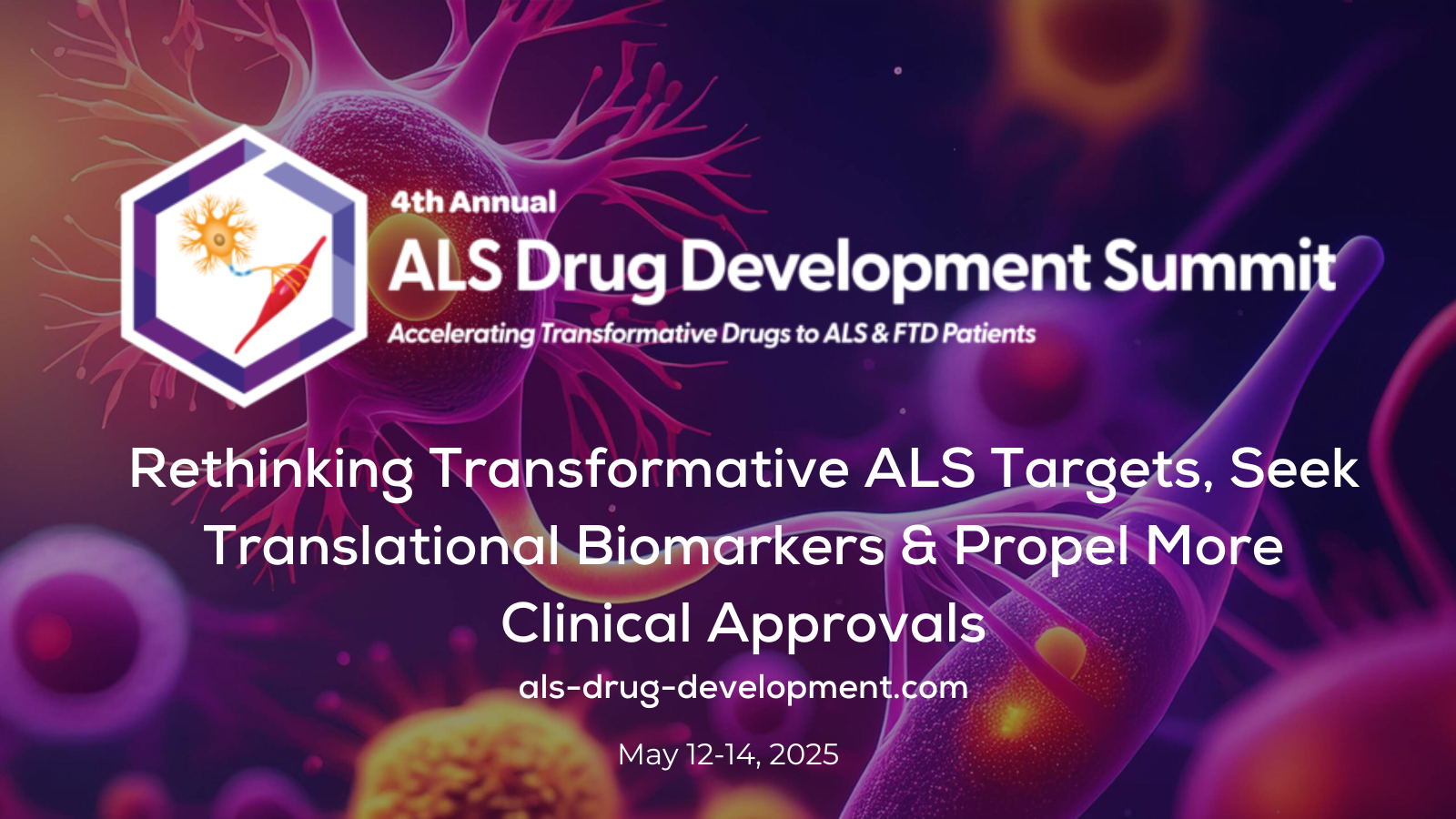 4th Annual
ALS Drug Development Summit
Accelerating Transformative Drugs to ALS & FTD Patients

Rethinking Transformative ALS Targets, Seek Translational Biomarkers & Propel More Clinical Approvals

als-drug-development.com

May 12-14, 2025